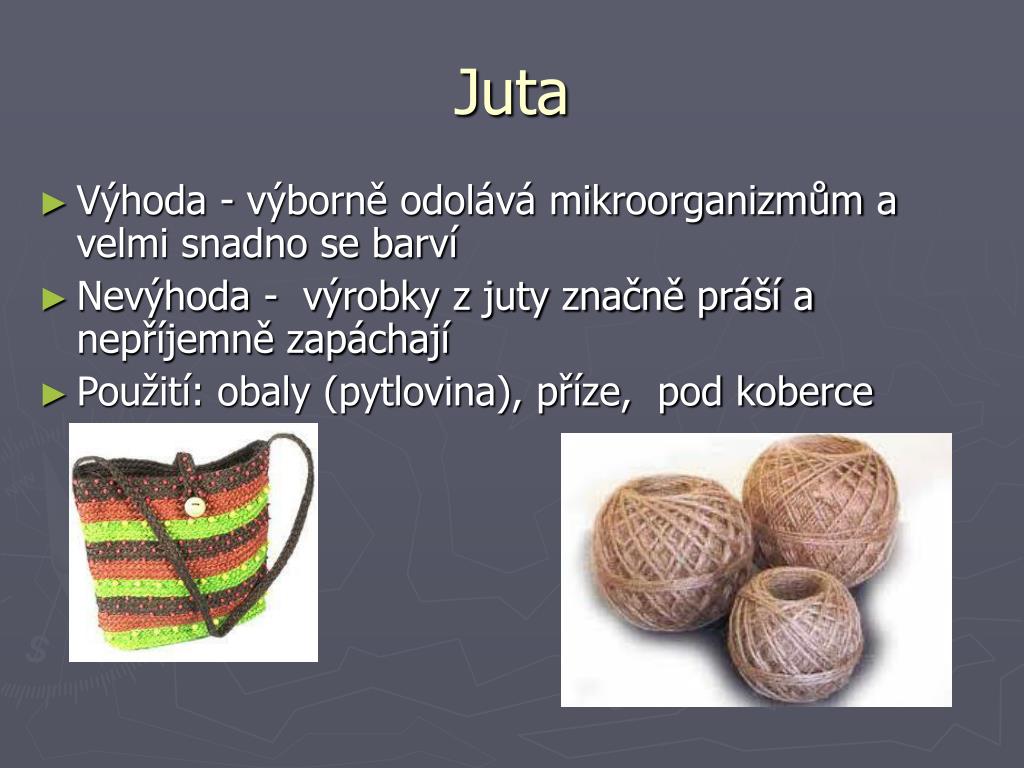 Juta

► Výhoda - výborně odolává mikroorganizmům a velmi snadno se barví

► Nevýhoda - výrobky z juty značně práší a nepříjemně zapáchají

► Použití: obaly (pytlovina), příze, pod koberce